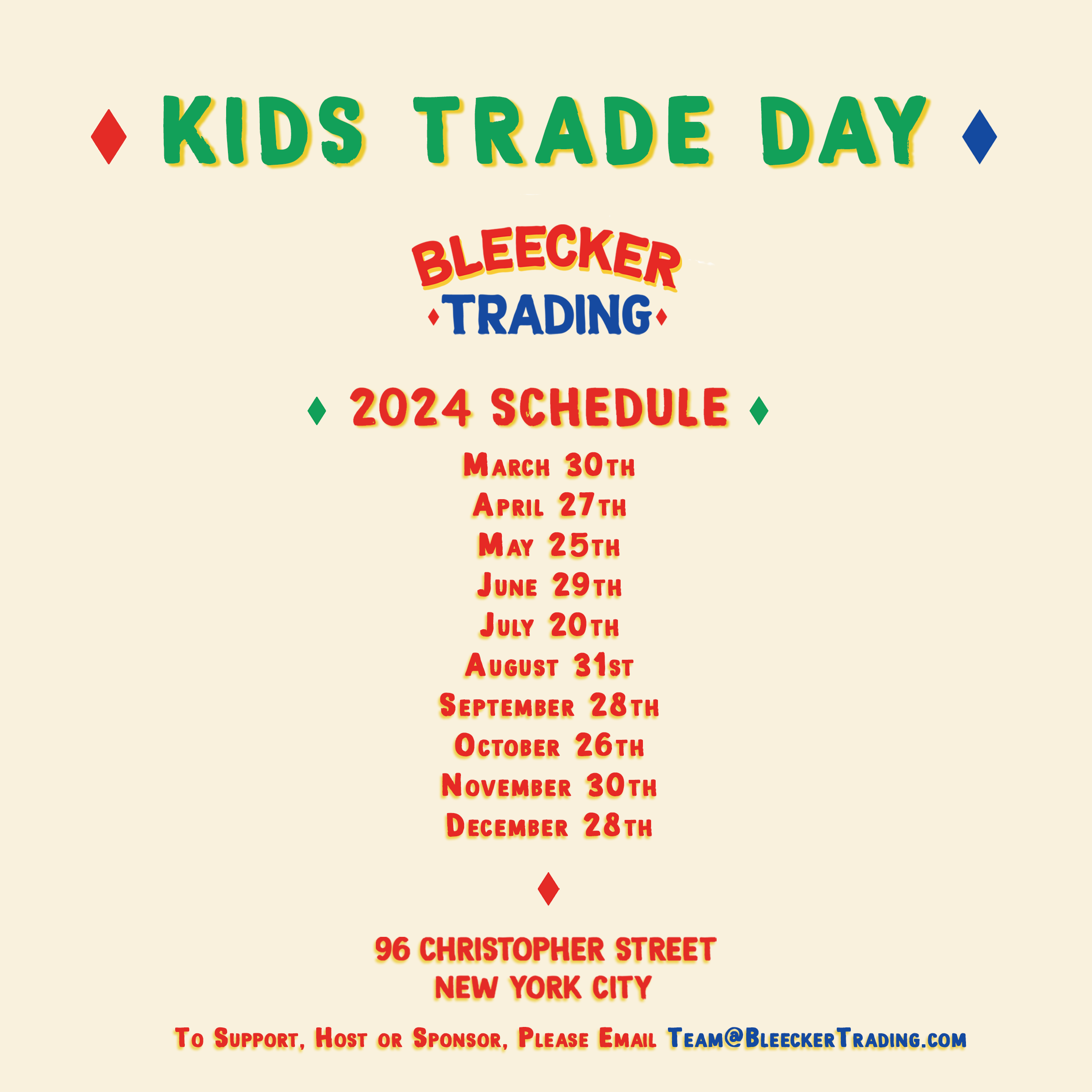 KIDS TRADE DAY

BLEECKER
TRADING

2024 SCHEDULE

March 30th
April 27th
May 25th
June 29th
July 20th
August 31st
September 28th
October 26th
November 30th
December 28th

96 CHRISTOPHER STREET
NEW YORK CITY

To Support, Host or Sponsor, Please Email Team@BleeckerTrading.com